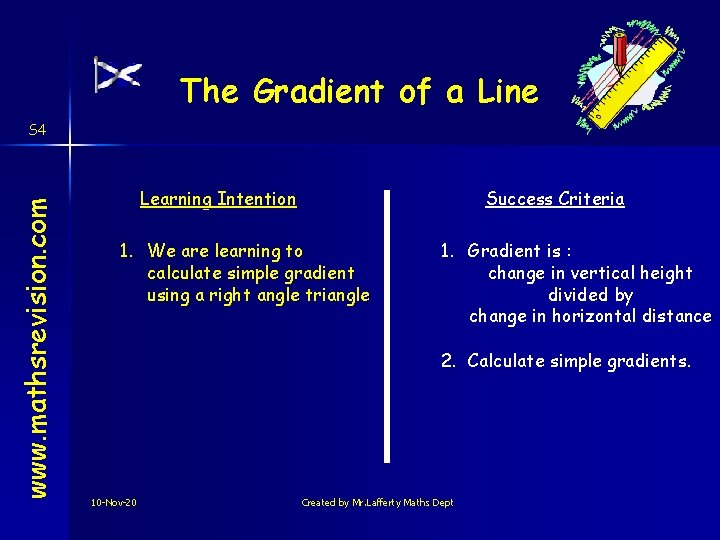 The Gradient of a Line

S4

www.mathsrevision.com

Learning Intention

1. We are learning to calculate simple gradient using a right angle triangle

Success Criteria

1. Gradient is :
change in vertical height
divided by
change in horizontal distance

2. Calculate simple gradients.

10-Nov-20

Created by Mr.Lafferty Maths Dept